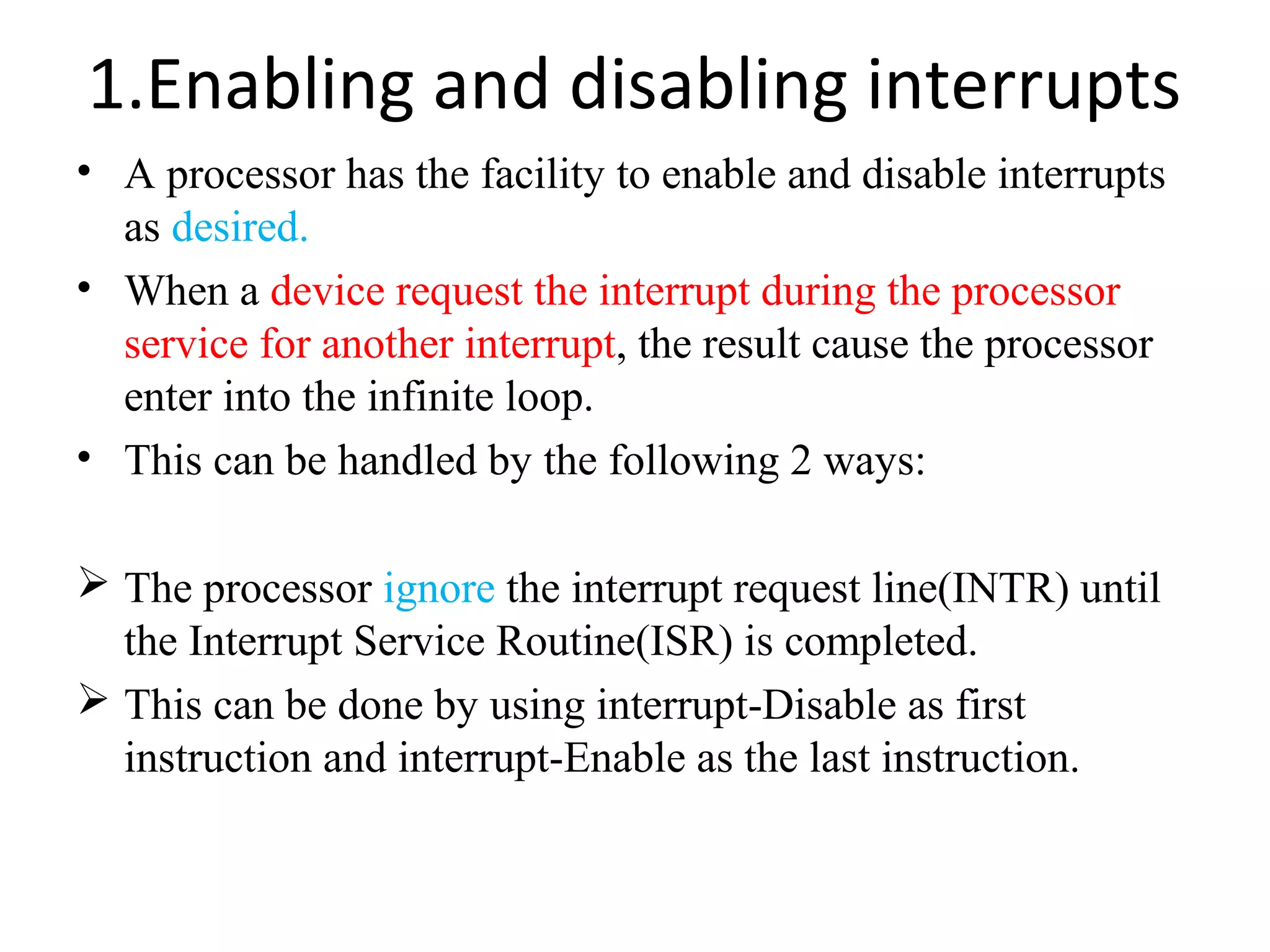 1.Enabling and disabling interrupts

• A processor has the facility to enable and disable interrupts as desired.

• When a device request the interrupt during the processor service for another interrupt, the result cause the processor enter into the infinite loop.

• This can be handled by the following 2 ways:

➢ The processor ignore the interrupt request line(INTR) until the Interrupt Service Routine(ISR) is completed.

➢ This can be done by using interrupt-Disable as first instruction and interrupt-Enable as the last instruction.